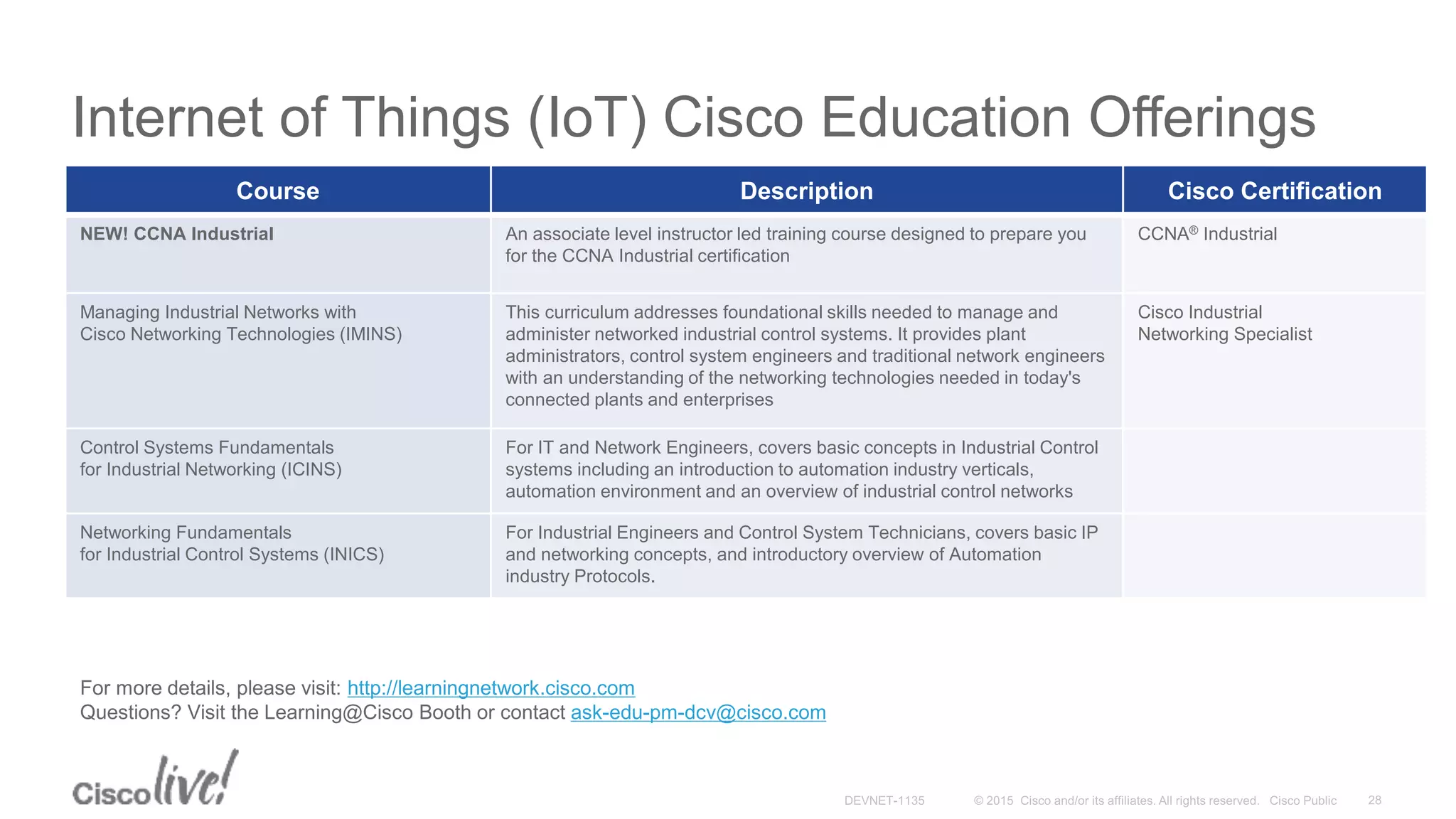 Internet of Things (IoT) Cisco Education Offerings

| Course | Description | Cisco Certification |
|---|---|---|
| NEW! CCNA Industrial | An associate level instructor led training course designed to prepare you for the CCNA Industrial certification | CCNA® Industrial |
| Managing Industrial Networks with Cisco Networking Technologies (IMINS) | This curriculum addresses foundational skills needed to manage and administer networked industrial control systems. It provides plant administrators, control system engineers and traditional network engineers with an understanding of the networking technologies needed in today's connected plants and enterprises | Cisco Industrial Networking Specialist |
| Control Systems Fundamentals for Industrial Networking (ICINS) | For IT and Network Engineers, covers basic concepts in Industrial Control systems including an introduction to automation industry verticals, automation environment and an overview of industrial control networks | |
| Networking Fundamentals for Industrial Control Systems (INICS) | For Industrial Engineers and Control System Technicians, covers basic IP and networking concepts, and introductory overview of Automation industry Protocols. | |

For more details, please visit: http://learningnetwork.cisco.com
Questions? Visit the Learning@Cisco Booth or contact ask-edu-pm-dcv@cisco.com

Cisco live!

DEVNET-1135 © 2015 Cisco and/or its affiliates. All rights reserved. Cisco Public 28